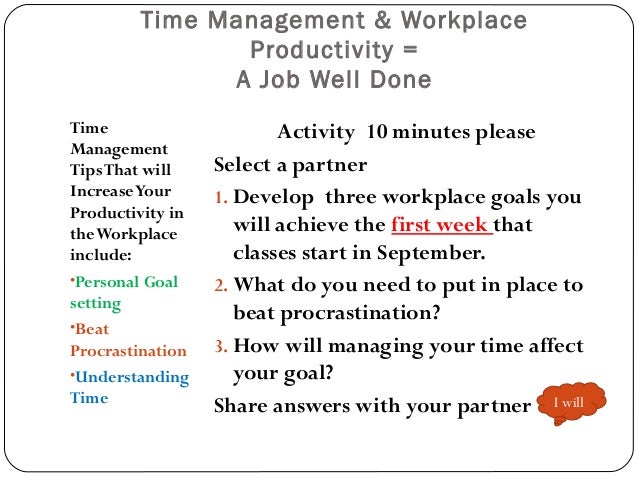 Time Management & Workplace Productivity = A Job Well Done

Time Management Tips That will Increase Your Productivity in the Workplace include:

•Personal Goal setting

•Beat Procrastination

•Understanding Time

Activity 10 minutes please

Select a partner

1. Develop three workplace goals you will achieve the first week that classes start in September.

2. What do you need to put in place to beat procrastination?

3. How will managing your time affect your goal?

Share answers with your partner

I will